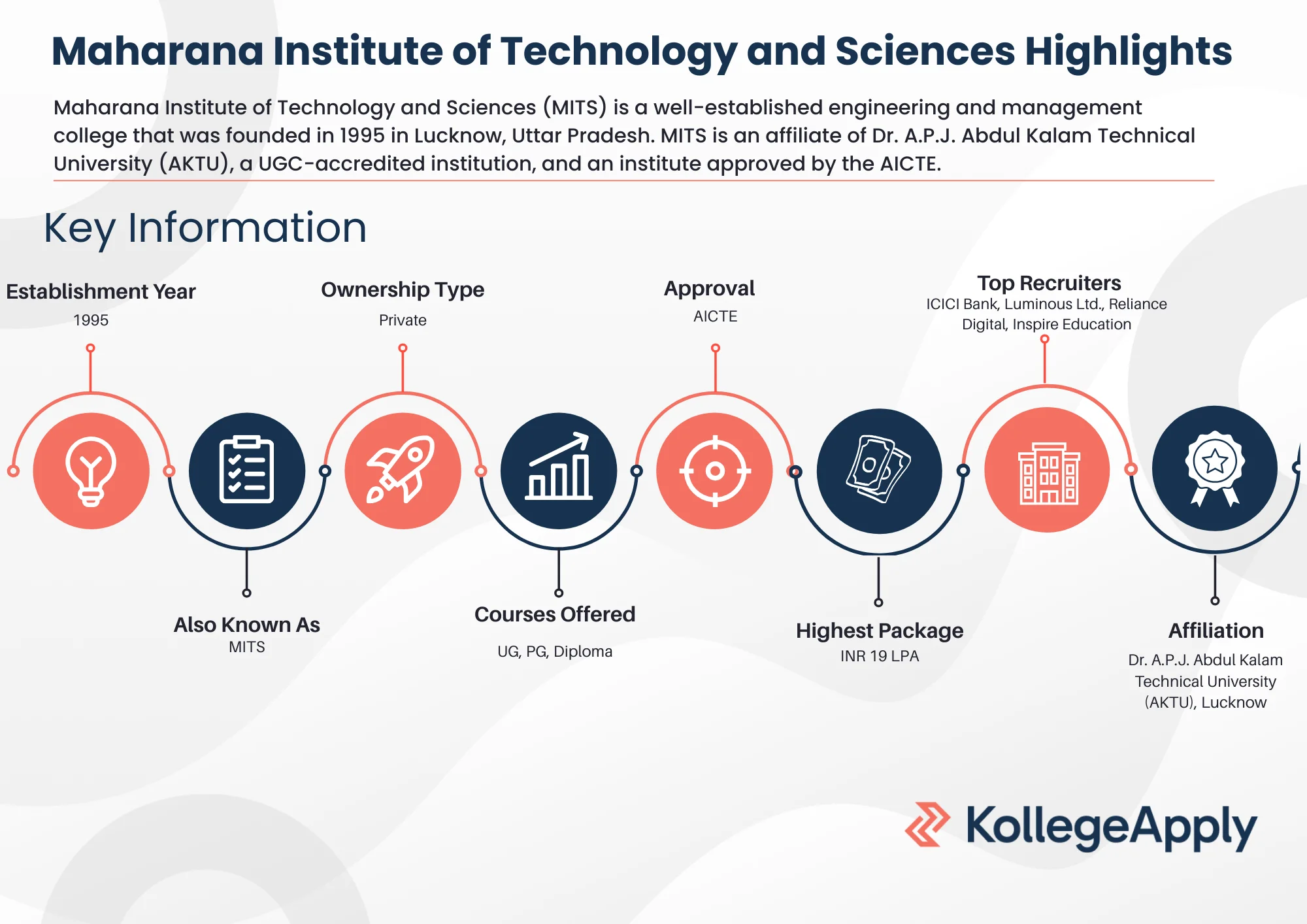 Maharana Institute of Technology and Sciences Highlights

Maharana Institute of Technology and Sciences (MITS) is a well-established engineering and management college that was founded in 1995 in Lucknow, Uttar Pradesh. MITS is an affiliate of Dr. A.P.J. Abdul Kalam Technical University (AKTU), a UGC-accredited institution, and an institute approved by the AICTE.

Key Information

Establishment Year
1995

Also Known As
MITS

Ownership Type
Private

Courses Offered
UG, PG, Diploma

Approval
AICTE

Highest Package
INR 19 LPA

Top Recruiters
ICICI Bank, Luminous Ltd., Reliance Digital, Inspire Education

Affiliation
Dr. A.P.J. Abdul Kalam Technical University (AKTU), Lucknow

KollegeApply